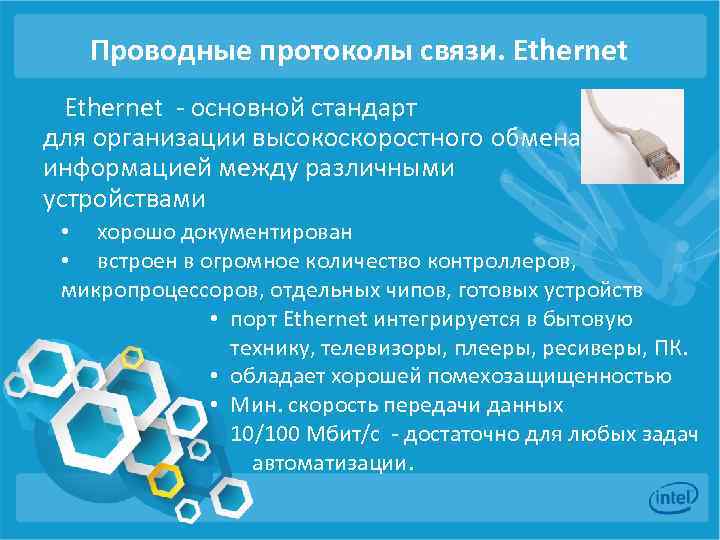 Проводные протоколы связи. Ethernet

Ethernet - основной стандарт для организации высокоскоростного обмена информацией между различными устройствами

• хорошо документирован
• встроен в огромное количество контроллеров, микропроцессоров, отдельных чипов, готовых устройств
• порт Ethernet интегрируется в бытовую технику, телевизоры, плееры, ресиверы, ПК.
• обладает хорошей помехозащищенностью
• Мин. скорость передачи данных 10/100 Мбит/с - достаточно для любых задач автоматизации.

intel